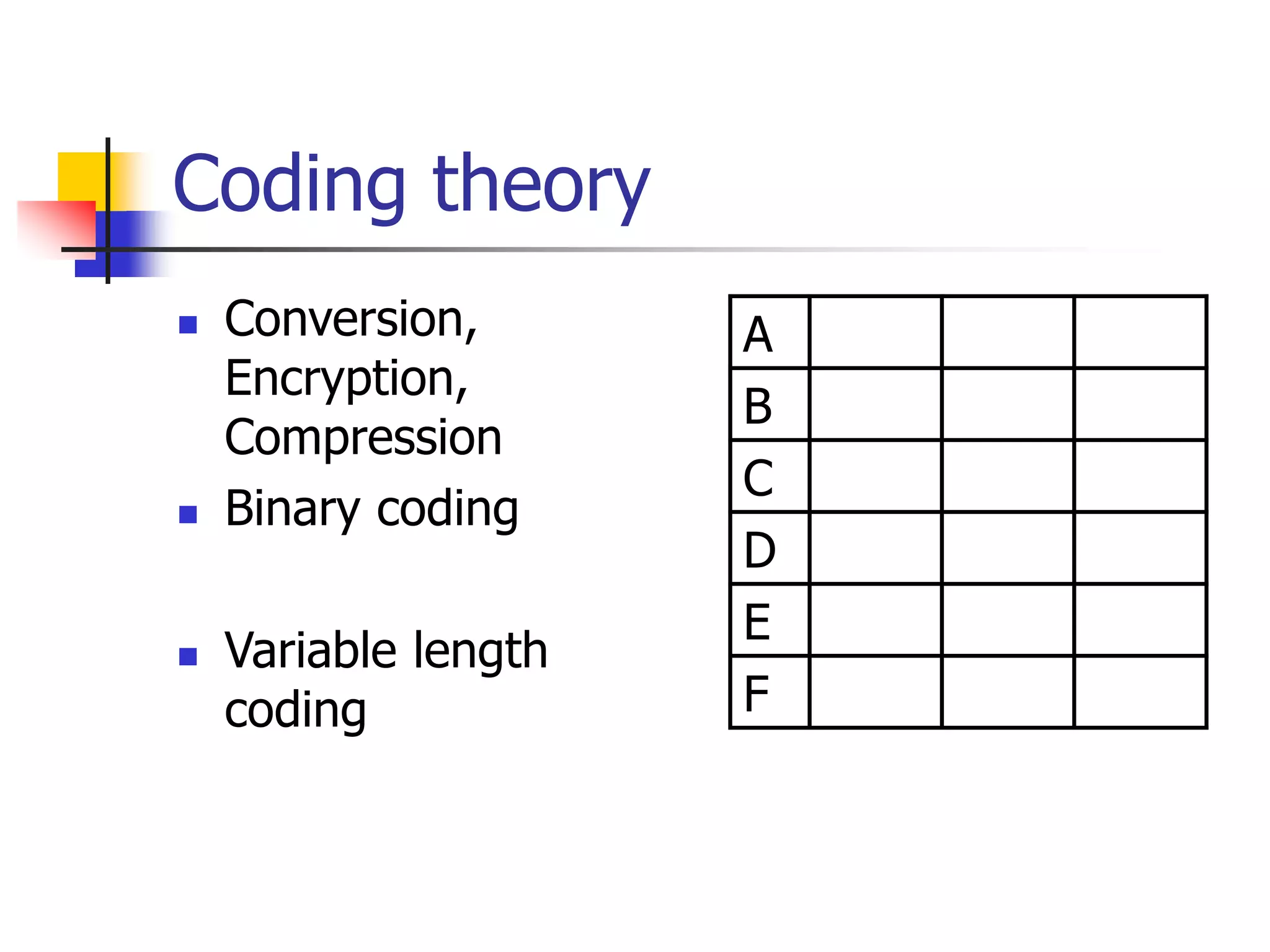 Coding theory

- Conversion, Encryption, Compression
- Binary coding
- Variable length coding

| A | | | |
|---|---|---|---|
| B | | | |
| C | | | |
| D | | | |
| E | | | |
| F | | | |